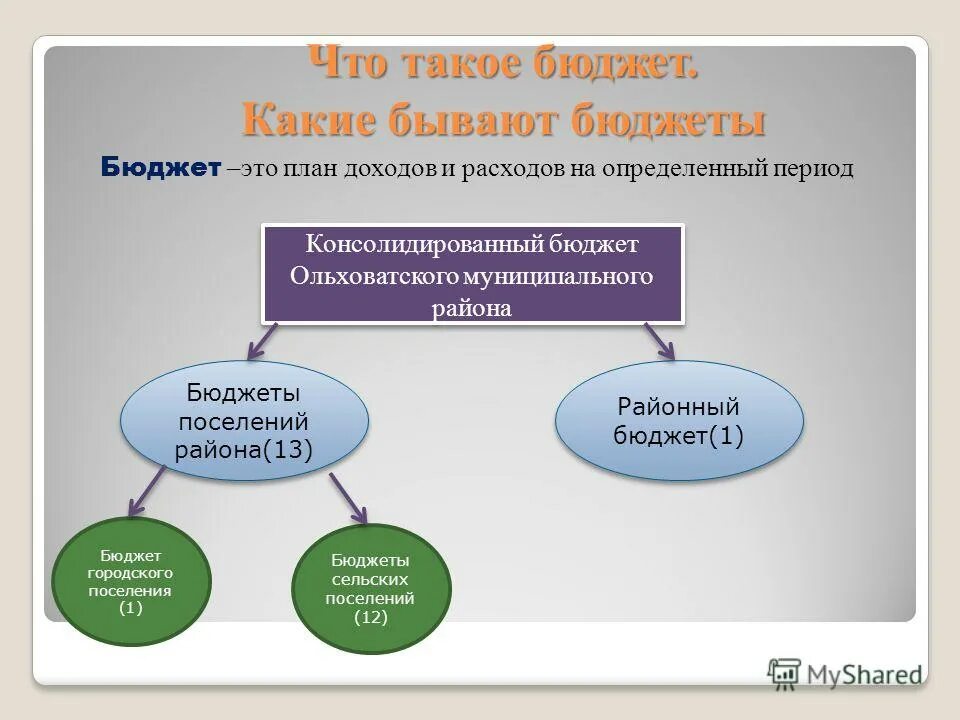 Что такое бюджет.
Какие бывают бюджеты

Бюджет –это план доходов и расходов на определенный период

Консолидированный бюджет Ольховатского муниципального района

Бюджеты поселений района(13)

Районный бюджет(1)

Бюджет городского поселения (1)

Бюджеты сельских поселений (12)

MyShared